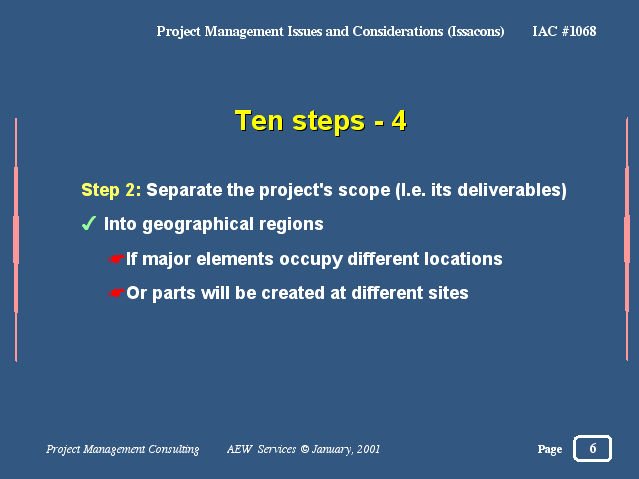 Project Management Issues and Considerations (Issacons) IAC #1068

Ten steps - 4

Step 2: Separate the project's scope (I.e. its deliverables)

✓ Into geographical regions

☛If major elements occupy different locations

☛Or parts will be created at different sites

Project Management Consulting AEW Services © January, 2001

Page 6